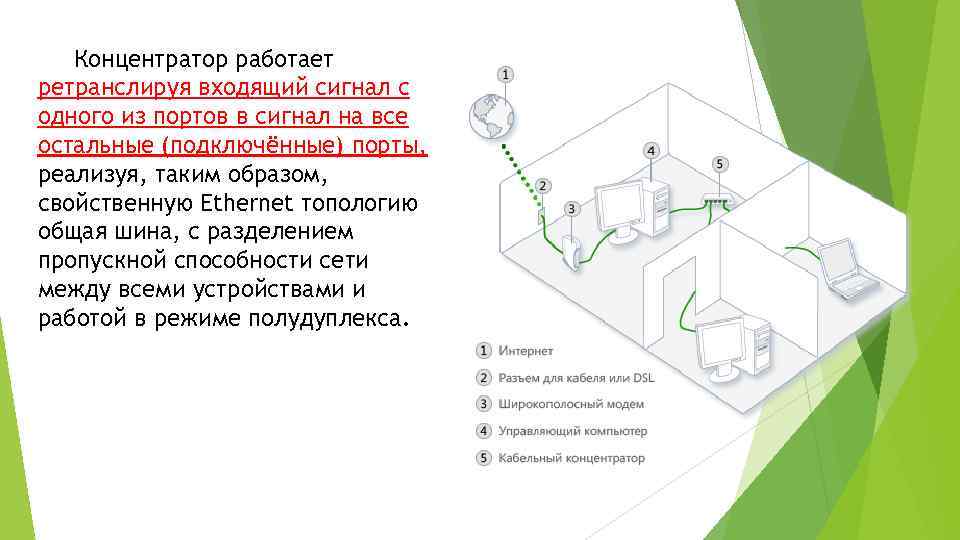 Концентратор работает ретранслируя входящий сигнал с одного из портов в сигнал на все остальные (подключённые) порты, реализуя, таким образом, свойственную Ethernet топологию общая шина, с разделением пропускной способности сети между всеми устройствами и работой в режиме полудуплекса.

1
2
3
4
5

1 Интернет
2 Разъем для кабеля или DSL
3 Широкополосный модем
4 Управляющий компьютер
5 Кабельный концентратор